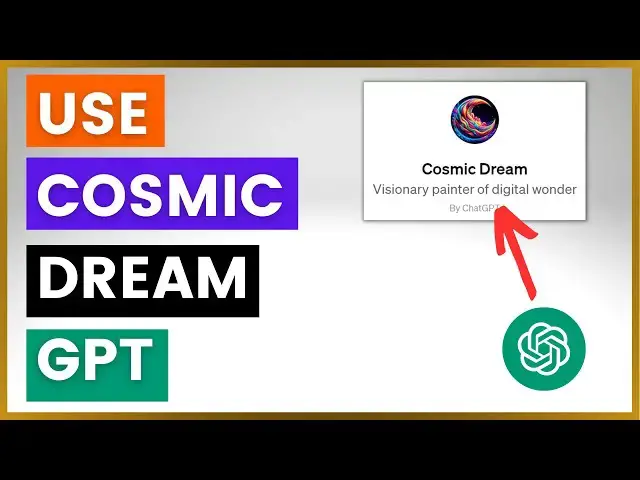 USE
COSMIC
DREAM
GPT

Cosmic Dream
Visionary painter of digital wonder
By ChatGPT